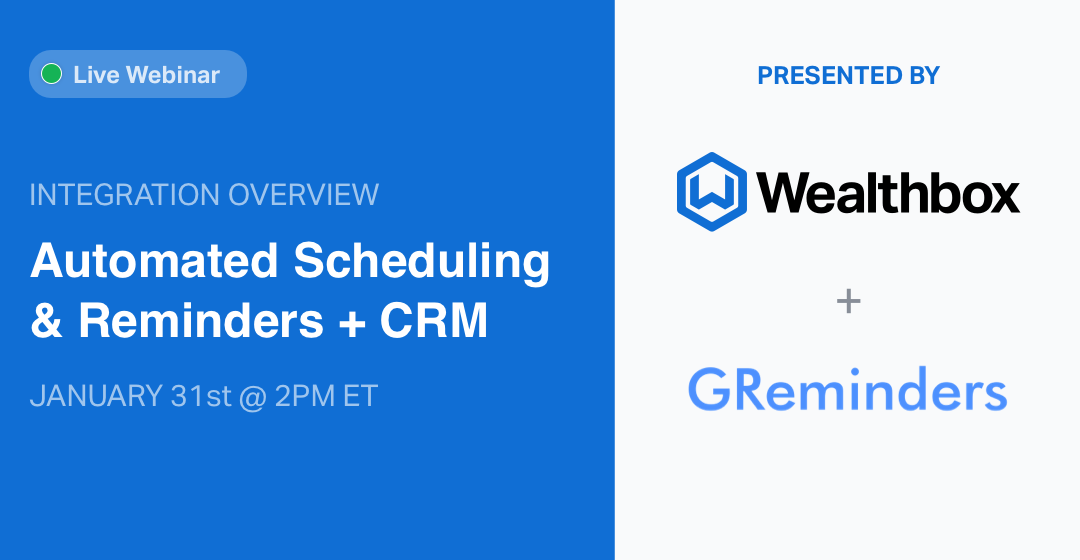 Live Webinar

INTEGRATION OVERVIEW

Automated Scheduling & Reminders + CRM

JANUARY 31st @ 2PM ET

PRESENTED BY

Wealthbox

+

GReminders